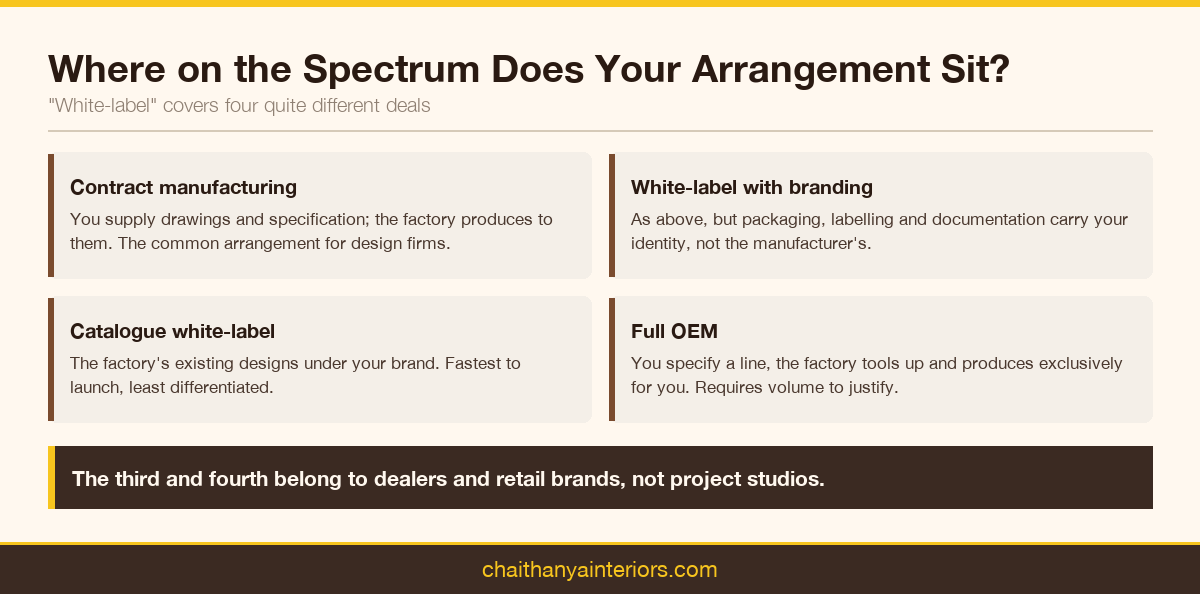 Where on the Spectrum Does Your Arrangement Sit?

"White-label" covers four quite different deals

Contract manufacturing

You supply drawings and specification; the factory produces to them. The common arrangement for design firms.

White-label with branding

As above, but packaging, labelling and documentation carry your identity, not the manufacturer's.

Catalogue white-label

The factory's existing designs under your brand. Fastest to launch, least differentiated.

Full OEM

You specify a line, the factory tools up and produces exclusively for you. Requires volume to justify.

The third and fourth belong to dealers and retail brands, not project studios.

chaithanyainteriors.com